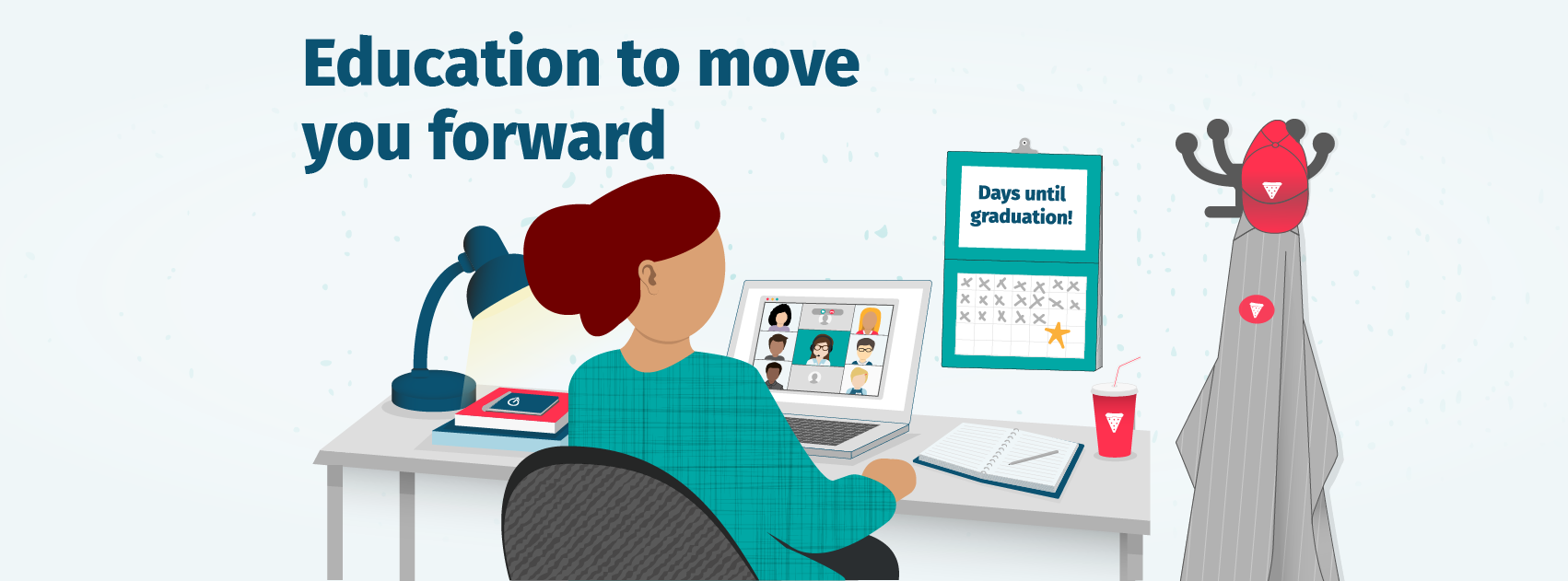 Education to move you forward

Days until graduation!